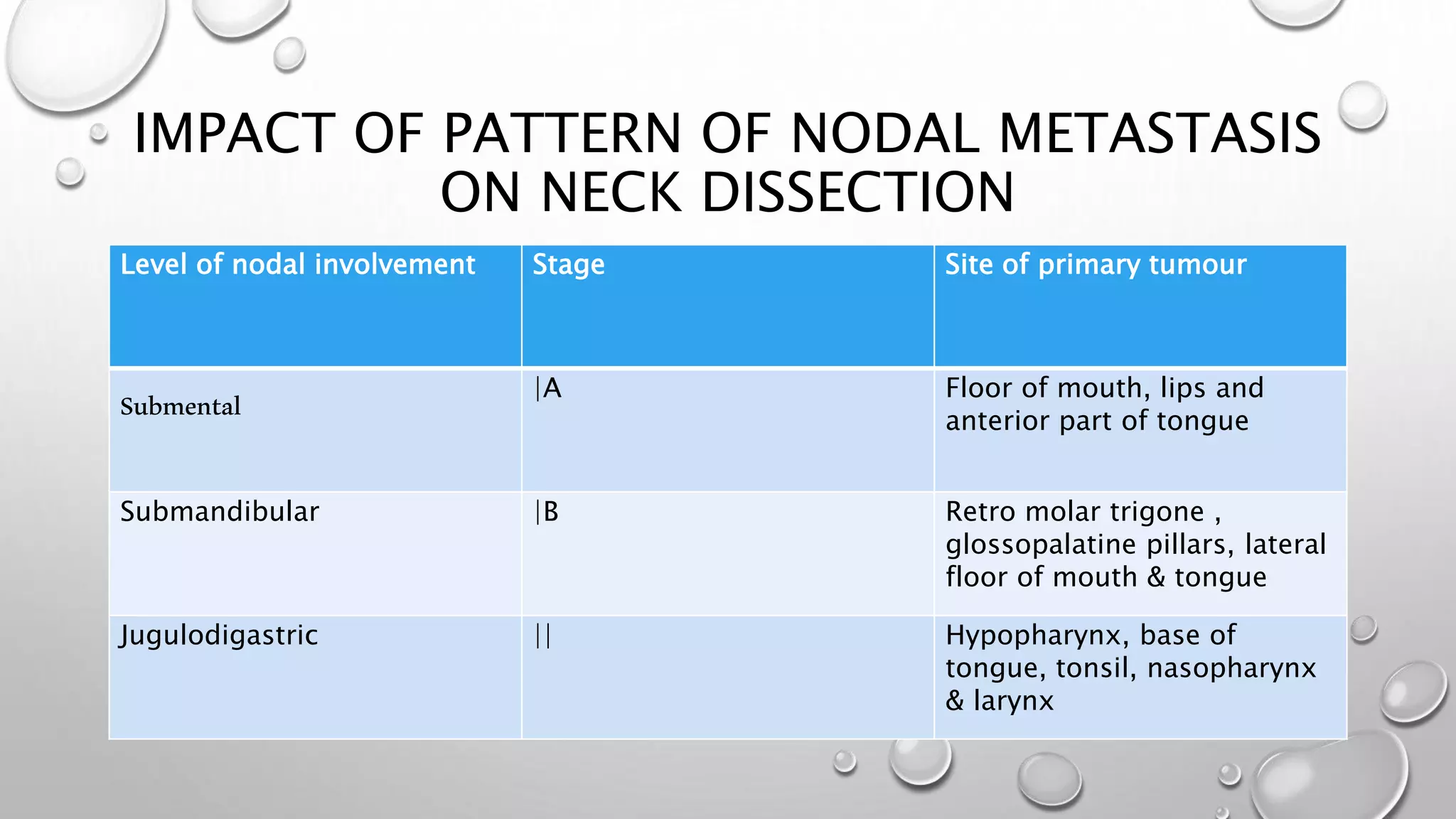 IMPACT OF PATTERN OF NODAL METASTASIS ON NECK DISSECTION

| Level of nodal involvement | Stage | Site of primary tumour |
|---|---|---|
| Submental | \|A | Floor of mouth, lips and anterior part of tongue |
| Submandibular | \|B | Retro molar trigone , glossopalatine pillars, lateral floor of mouth & tongue |
| Jugulodigastric | \|\| | Hypopharynx, base of tongue, tonsil, nasopharynx & larynx |